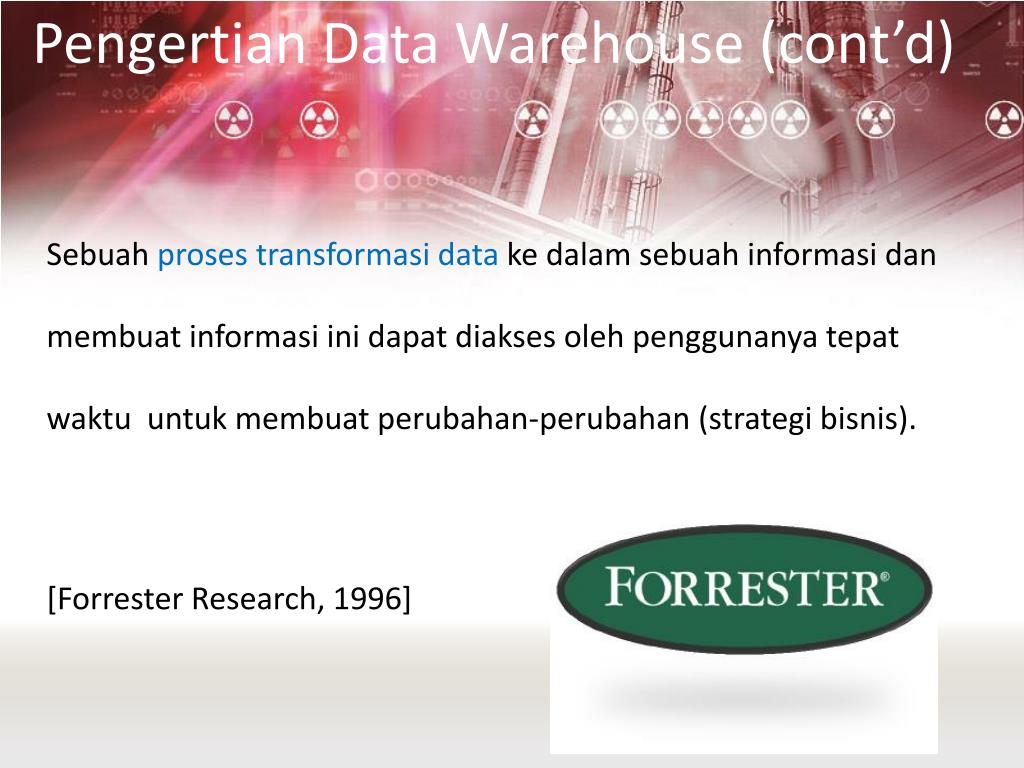 Pengertian Data Warehouse (cont'd)

Sebuah proses transformasi data ke dalam sebuah informasi dan membuat informasi ini dapat diakses oleh penggunanya tepat waktu untuk membuat perubahan-perubahan (strategi bisnis).

[Forrester Research, 1996]

FORRESTER®